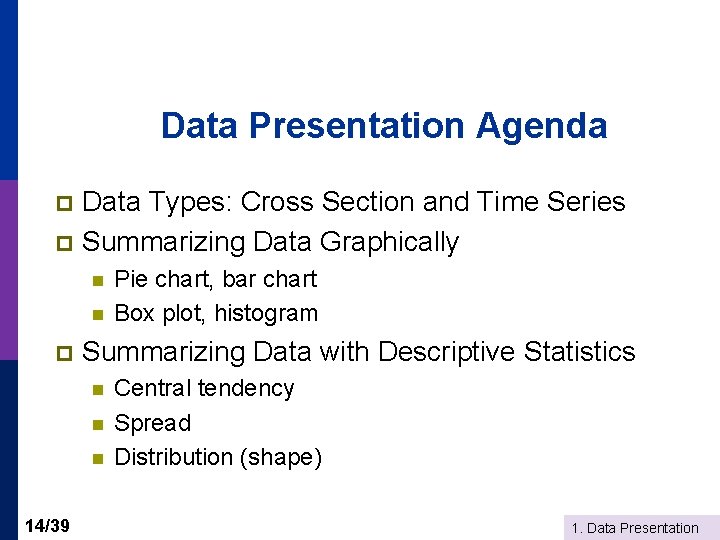 Data Presentation Agenda

Data Types: Cross Section and Time Series

Summarizing Data Graphically

Pie chart, bar chart

Box plot, histogram

Summarizing Data with Descriptive Statistics

Central tendency

Spread

Distribution (shape)

14/39

1. Data Presentation